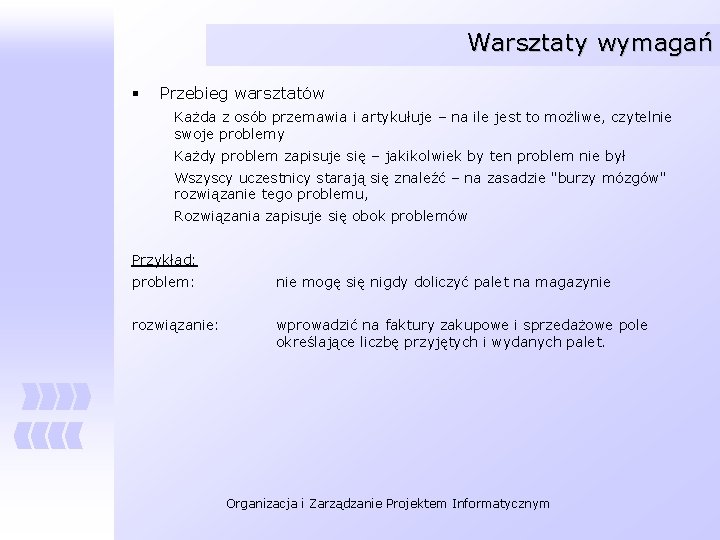 Warsztaty wymagań

▪ Przebieg warsztatów

Każda z osób przemawia i artykułuje – na ile jest to możliwe, czytelnie swoje problemy

Każdy problem zapisuje się – jakikolwiek by ten problem nie był

Wszyscy uczestnicy starają się znaleźć – na zasadzie "burzy mózgów" rozwiązanie tego problemu,

Rozwiązania zapisuje się obok problemów

Przykład:

problem: nie mogę się nigdy doliczyć palet na magazynie

rozwiązanie: wprowadzić na faktury zakupowe i sprzedażowe pole określające liczbę przyjętych i wydanych palet.

Organizacja i Zarządzanie Projektem Informatycznym